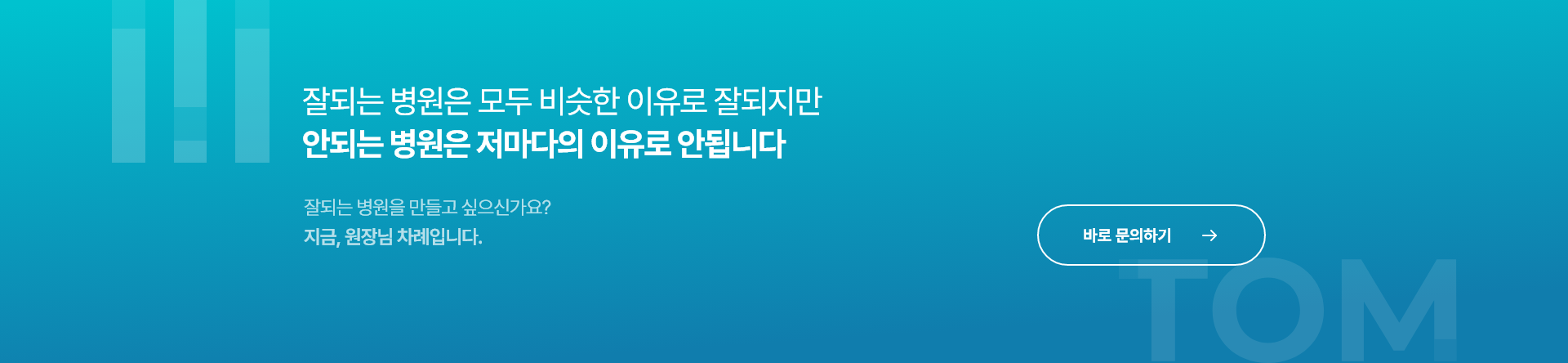 잘되는 병원은 모두 비슷한 이유로 잘되지만
안되는 병원은 저마다의 이유로 안됩니다

잘되는 병원을 만들고 싶으신가요?
지금, 원장님 차례입니다.

바로 문의하기 →

TOM